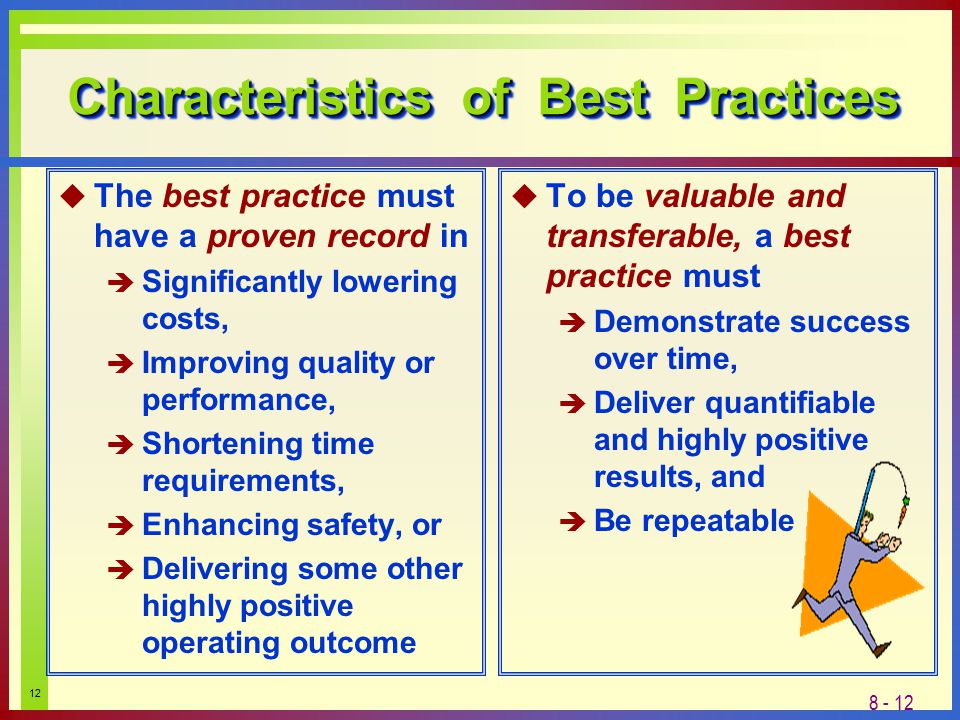 Characteristics of Best Practices

◆ The best practice must have a proven record in
➔ Significantly lowering costs,
➔ Improving quality or performance,
➔ Shortening time requirements,
➔ Enhancing safety, or
➔ Delivering some other highly positive operating outcome

◆ To be valuable and transferable, a best practice must
➔ Demonstrate success over time,
➔ Deliver quantifiable and highly positive results, and
➔ Be repeatable

12

8 - 12